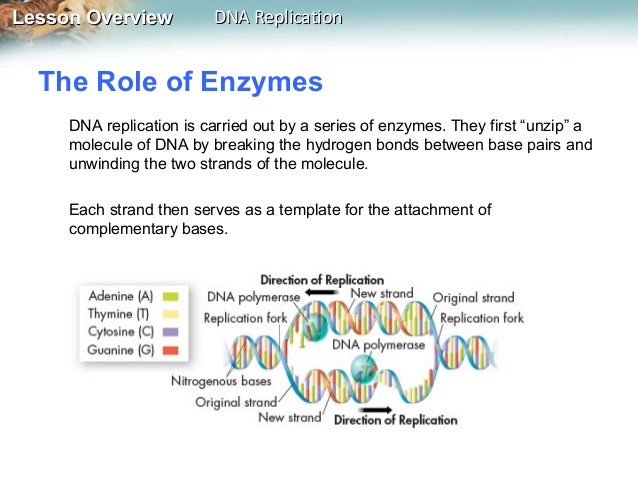 Lesson Overview DNA Replication

The Role of Enzymes

DNA replication is carried out by a series of enzymes. They first “unzip” a molecule of DNA by breaking the hydrogen bonds between base pairs and unwinding the two strands of the molecule.

Each strand then serves as a template for the attachment of complementary bases.

Adenine (A)
Thymine (T)
Cytosine (C)
Guanine (G)

Direction of Replication
DNA polymerase
New strand
Original strand
Replication fork
Replication fork
DNA polymerase
Nitrogenous bases
Original strand
New strand
Direction of Replication